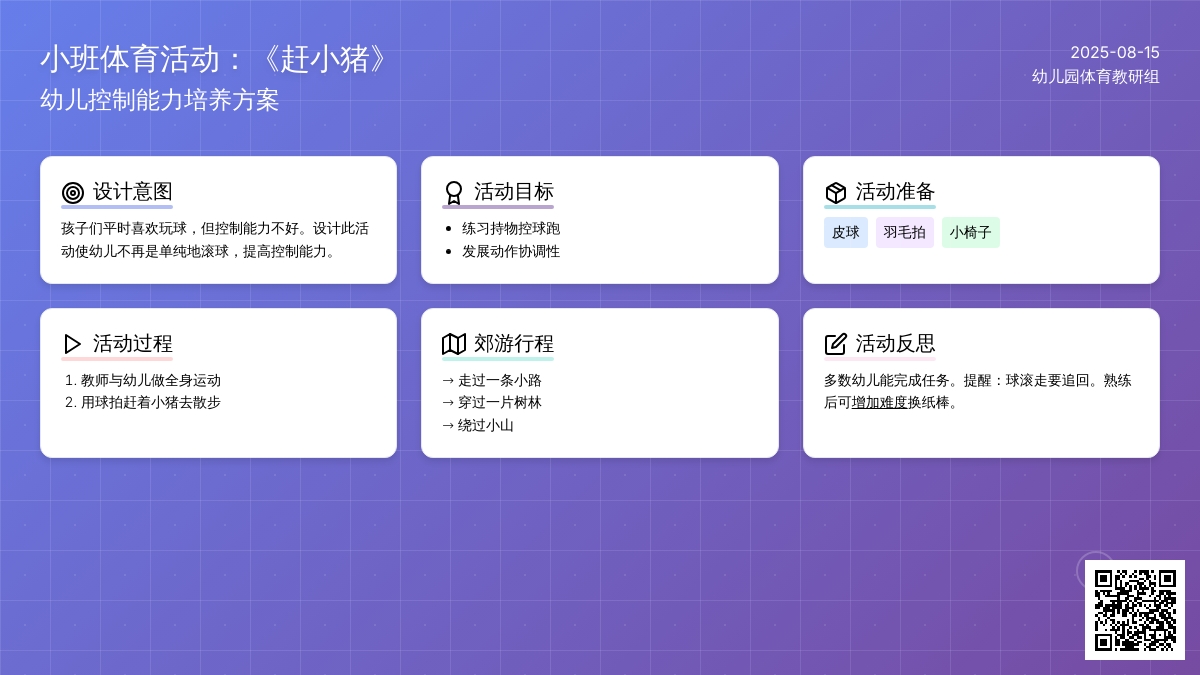 小班体育活动：《赶小猪》
幼儿控制能力培养方案

2025-08-15
幼儿园体育教研组

设计意图
孩子们平时喜欢玩球，但控制能力不好。设计此活动使幼儿不再是单纯地滚球，提高控制能力。

活动目标
- 练习持物控球跑
- 发展动作协调性

活动准备
皮球 羽毛拍 小椅子

活动过程
1. 教师与幼儿做全身运动
2. 用球拍赶着小猪去散步

郊游行程
→ 走过一条小路
→ 穿过一片树林
→ 绕过小山

活动反思
多数幼儿能完成任务。提醒：球滚走要追回。熟练后可增加难度换纸棒。